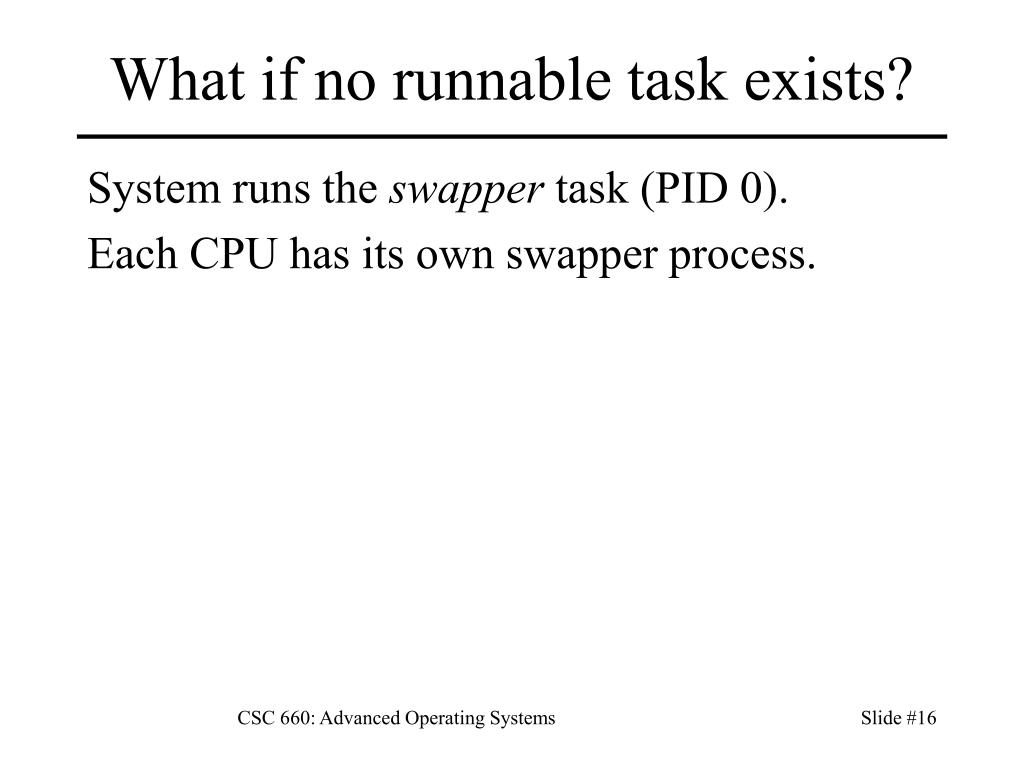 What if no runnable task exists?

System runs the swapper task (PID 0).

Each CPU has its own swapper process.

CSC 660: Advanced Operating Systems

Slide #16